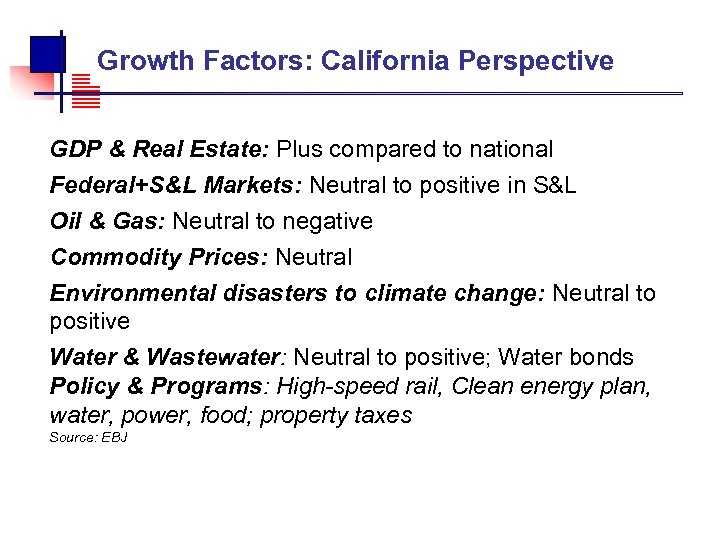 Growth Factors: California Perspective

GDP & Real Estate: Plus compared to national

Federal+S&L Markets: Neutral to positive in S&L

Oil & Gas: Neutral to negative

Commodity Prices: Neutral

Environmental disasters to climate change: Neutral to positive

Water & Wastewater: Neutral to positive; Water bonds

Policy & Programs: High-speed rail, Clean energy plan, water, power, food; property taxes

Source: EBJ